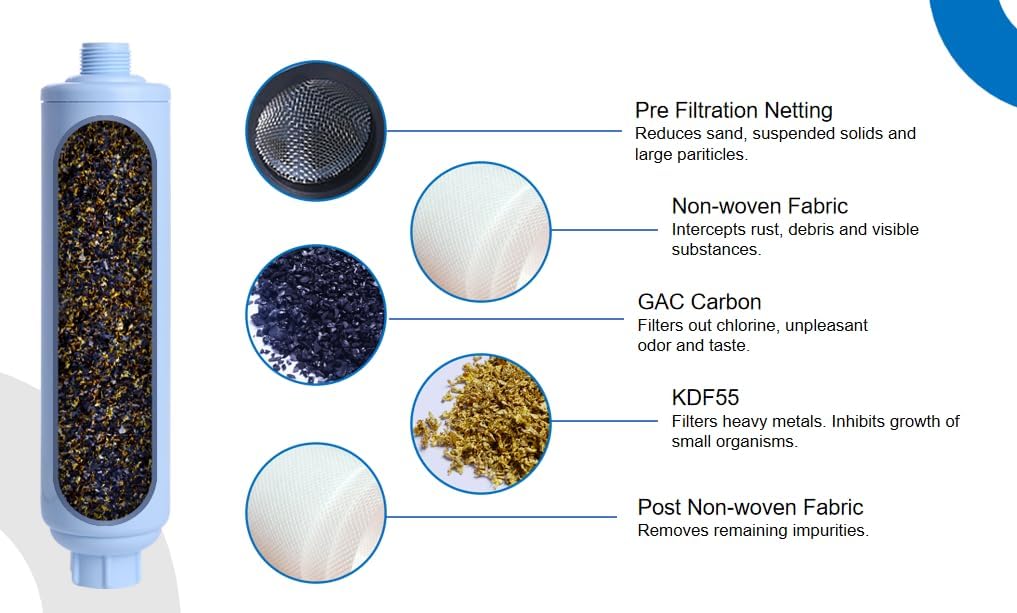 Pre Filtration Netting
Reduces sand, suspended solids and large pariticles.

Non-woven Fabric
Intercepts rust, debris and visible substances.

GAC Carbon
Filters out chlorine, unpleasant odor and taste.

KDF55
Filters heavy metals. Inhibits growth of small organisms.

Post Non-woven Fabric
Removes remaining impurities.